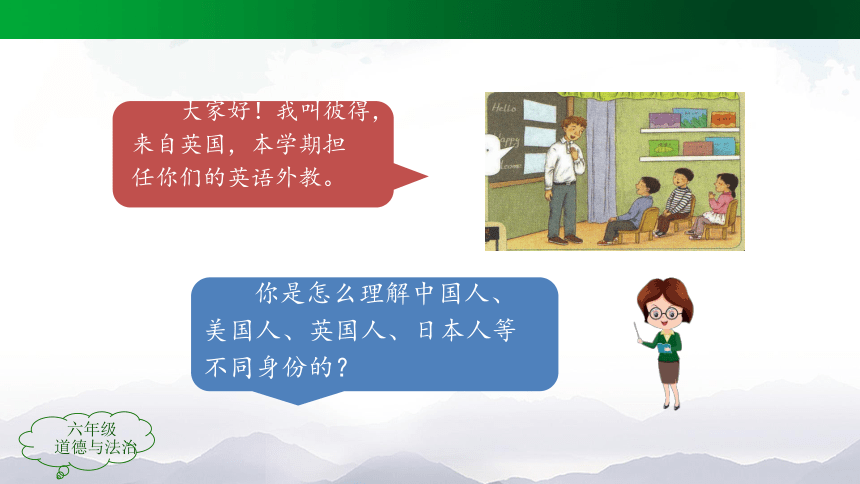 大家好！我叫彼得，来自英国，本学期担任你们的英语外教。

Hello
Happy
Welcome

你是怎么理解中国人、美国人、英国人、日本人等不同身份的？

六年级
道德与法治